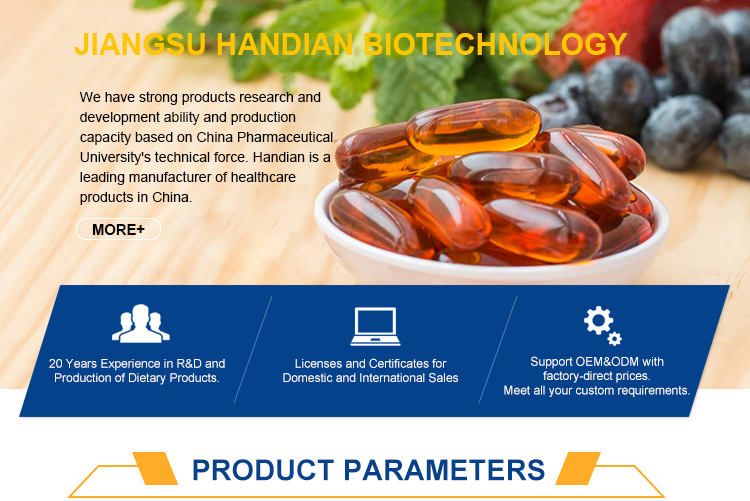 JIANGSU HANDIAN BIOTECHNOLOGY

We have strong products research and development ability and production capacity based on China Pharmaceutical University's technical force. Handian is a leading manufacturer of healthcare products in China.

MORE+

20 Years Experience in R&D and Production of Dietary Products.

Licenses and Certificates for Domestic and International Sales

Support OEM&ODM with factory-direct prices. Meet all your custom requirements.

PRODUCT PARAMETERS